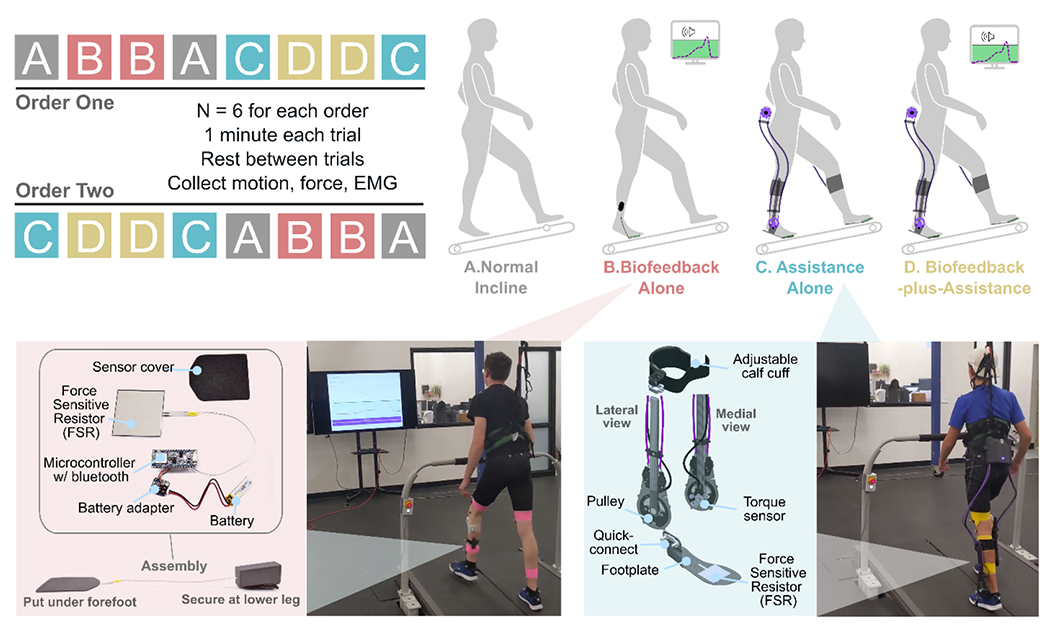 A B B A C D D C

Order One

N = 6 for each order
1 minute each trial
Rest between trials
Collect motion, force, EMG

Order Two

C D D C A B B A

A.Normal Incline

B.Biofeedback Alone

C. Assistance Alone

D. Biofeedback -plus-Assistance

Sensor cover

Force Sensitive Resistor (FSR)

Microcontroller w/ bluetooth

Battery adapter

Battery

Assembly

Put under forefoot

Secure at lower leg

Adjustable calf cuff

Lateral view

Medial view

Pulley

Torque sensor

Quick-connect

Footplate

Force Sensitive Resistor (FSR)